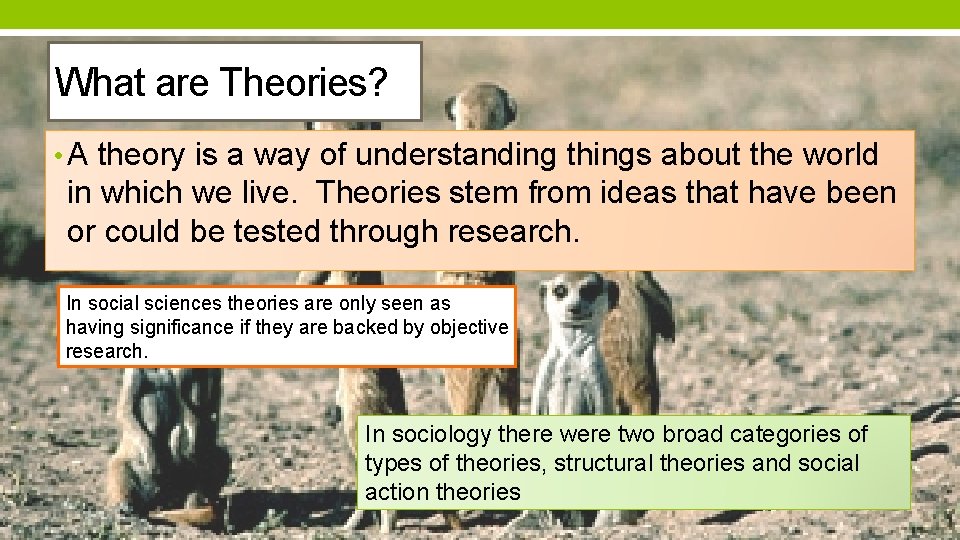 What are Theories?

• A theory is a way of understanding things about the world in which we live.  Theories stem from ideas that have been or could be tested through research.

In social sciences theories are only seen as having significance if they are backed by objective research.

In sociology there were two broad categories of types of theories, structural theories and social action theories